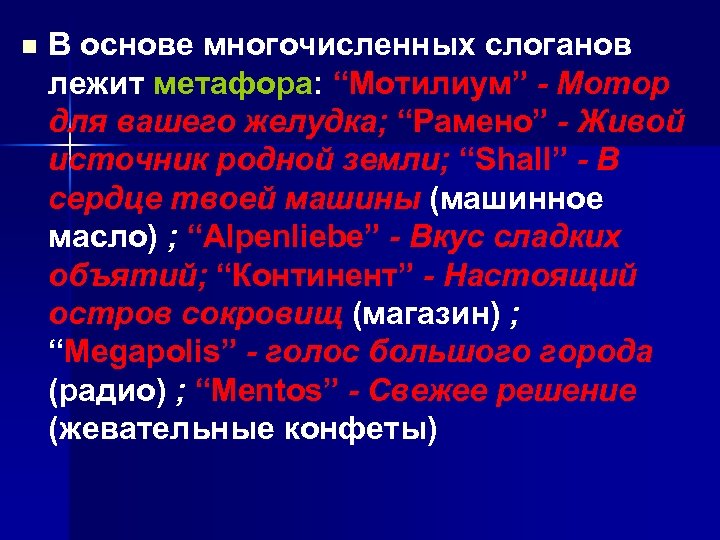 В основе многочисленных слоганов лежит метафора: “Мотилиум” - Мотор для вашего желудка; “Рамено” - Живой источник родной земли; “Shall” - В сердце твоей машины (машинное масло) ; “Alpenliebe” - Вкус сладких объятий; “Континент” - Настоящий остров сокровищ (магазин) ; “Megapolis” - голос большого города (радио) ; “Mentos” - Свежее решение (жевательные конфеты)